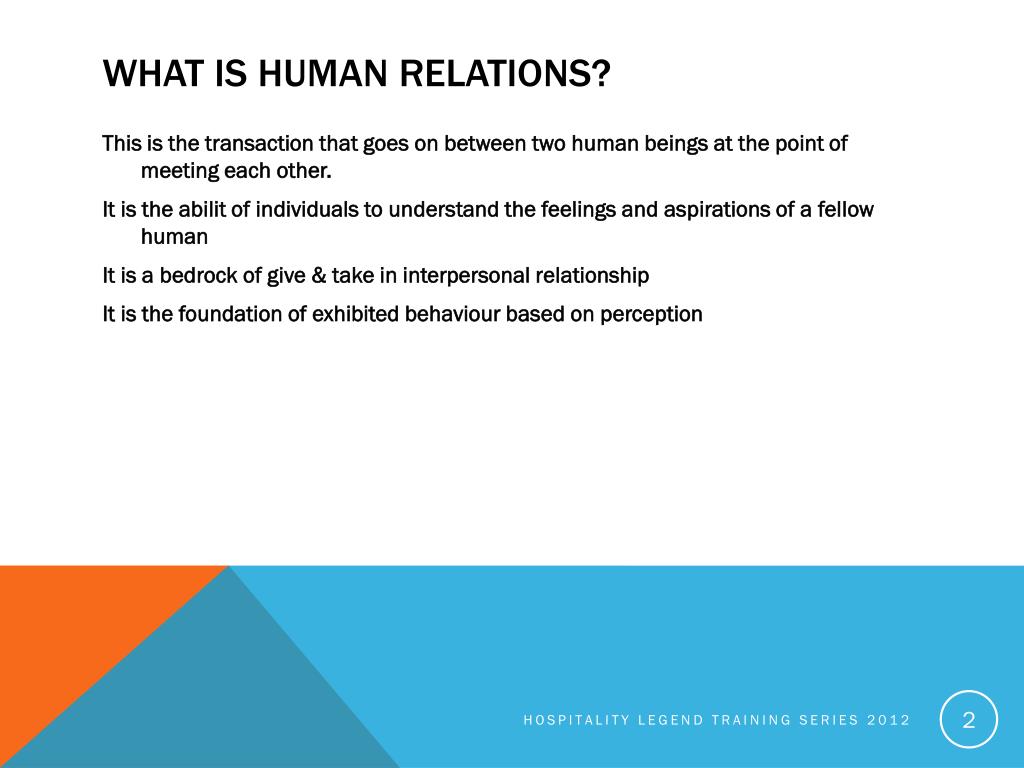 WHAT IS HUMAN RELATIONS?

This is the transaction that goes on between two human beings at the point of meeting each other.

It is the abilit of individuals to understand the feelings and aspirations of a fellow human

It is a bedrock of give & take in interpersonal relationship

It is the foundation of exhibited behaviour based on perception

HOSPITALITY LEGEND TRAINING SERIES 2012

2